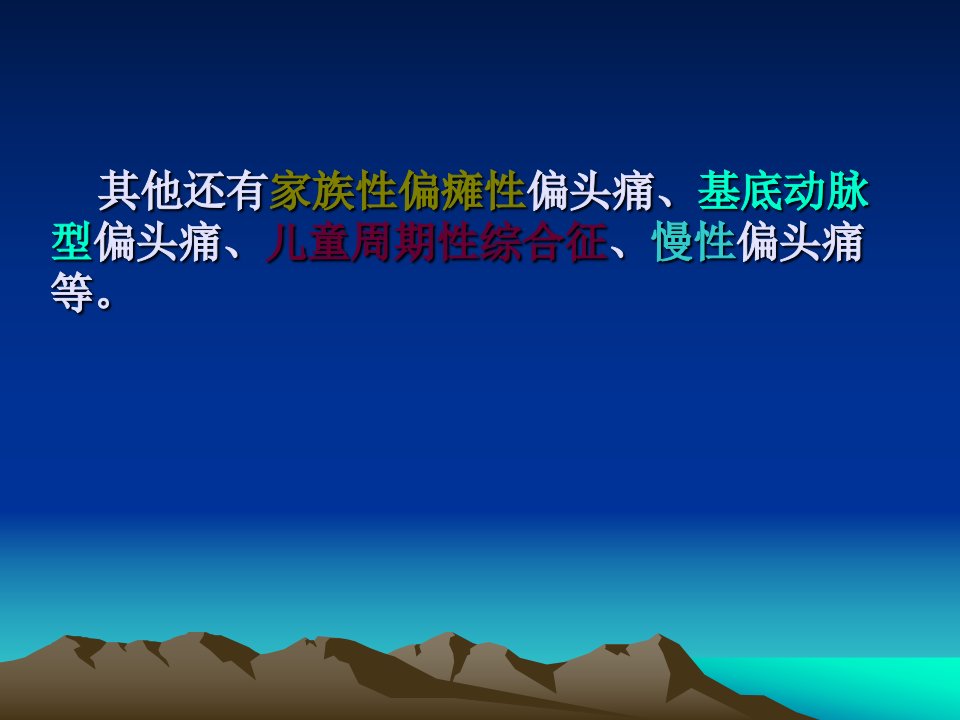 其他还有家族性偏瘫性偏头痛、基底动脉型偏头痛、儿童周期性综合征、慢性偏头痛等。